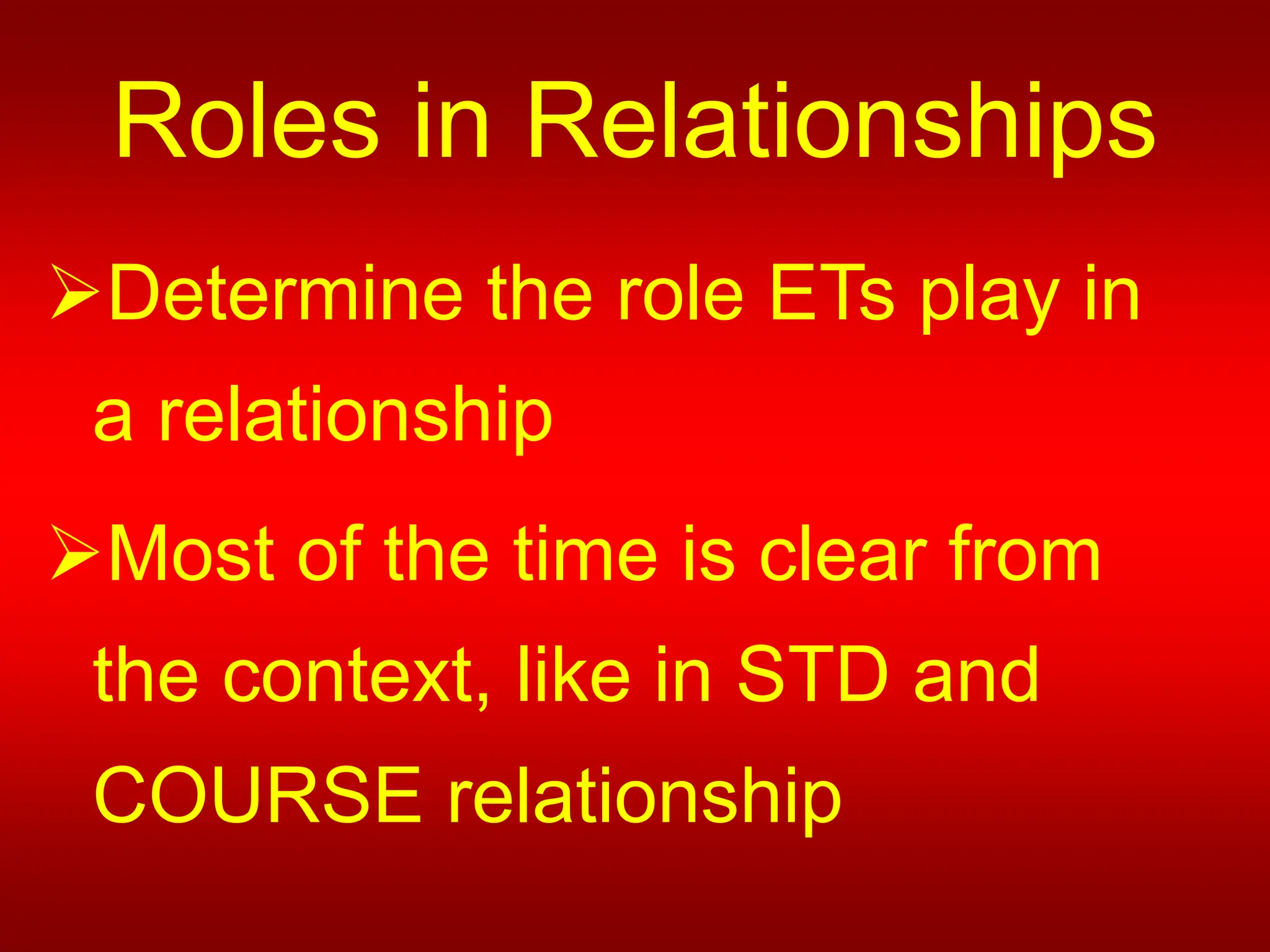 Roles in Relationships

➢Determine the role ETs play in a relationship

➢Most of the time is clear from the context, like in STD and COURSE relationship